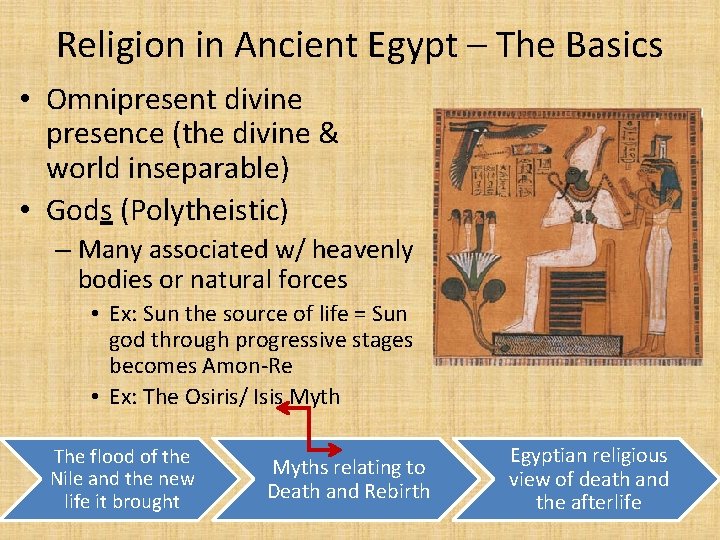 Religion in Ancient Egypt – The Basics

• Omnipresent divine presence (the divine & world inseparable)
• Gods (Polytheistic)
– Many associated w/ heavenly bodies or natural forces
• Ex: Sun the source of life = Sun god through progressive stages becomes Amon-Re
• Ex: The Osiris/ Isis Myth

The flood of the Nile and the new life it brought

Myths relating to Death and Rebirth

Egyptian religious view of death and the afterlife